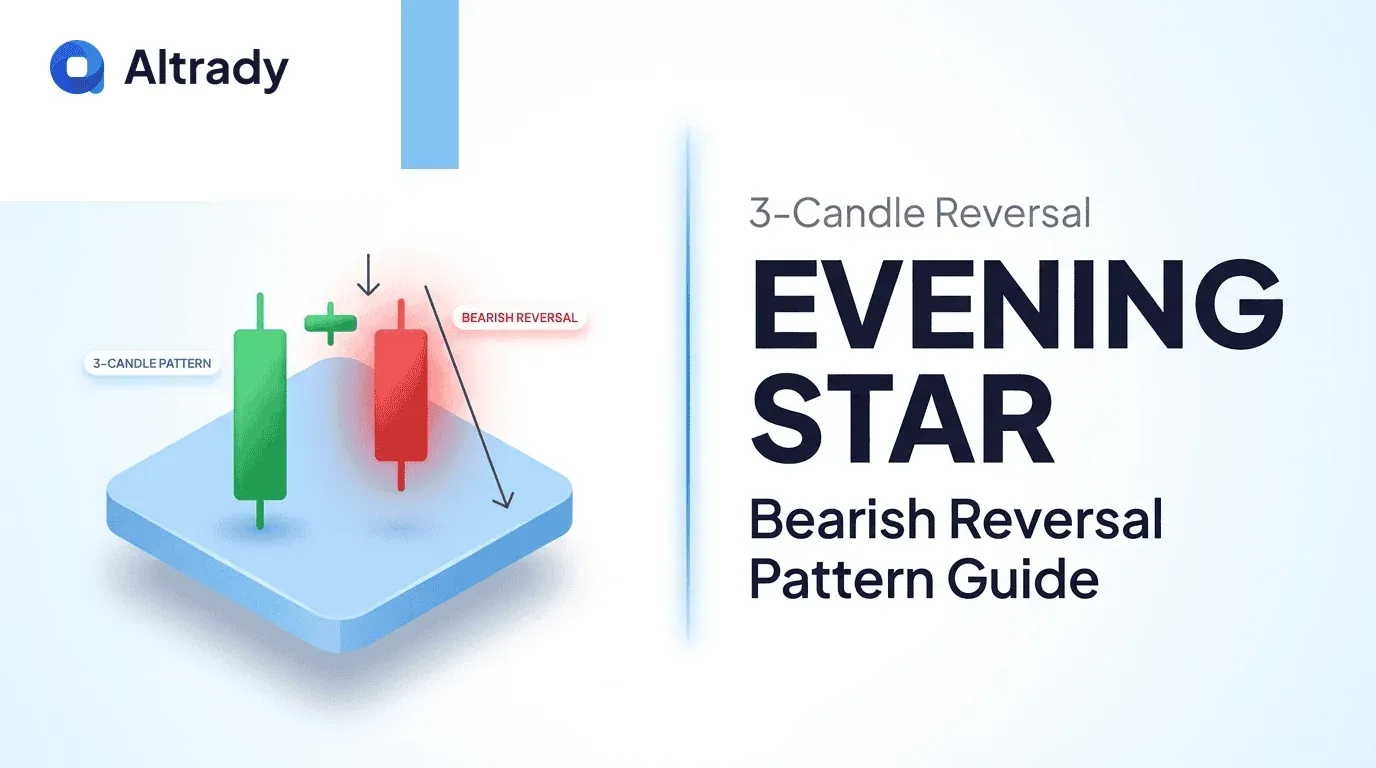 Altrady

3-CANDLE PATTERN

BEARISH REVERSAL

3-Candle Reversal

EVENING STAR

Bearish Reversal Pattern Guide